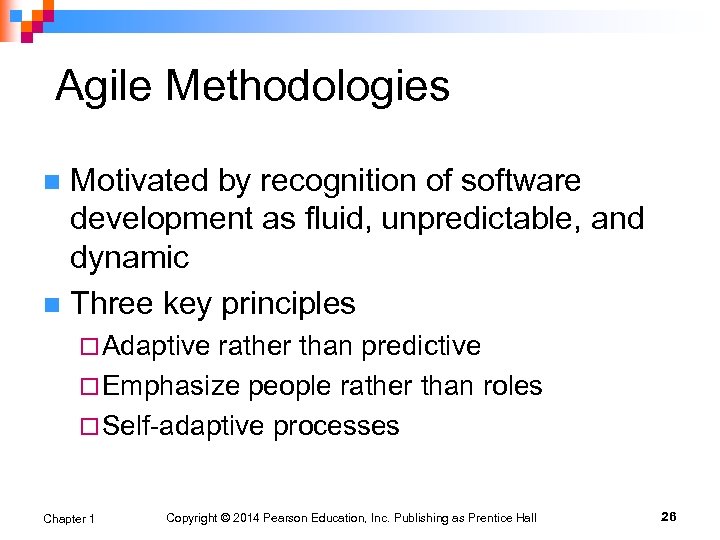 Agile Methodologies

Motivated by recognition of software development as fluid, unpredictable, and dynamic

Three key principles

Adaptive rather than predictive

Emphasize people rather than roles

Self-adaptive processes

Chapter 1 Copyright © 2014 Pearson Education, Inc. Publishing as Prentice Hall 26